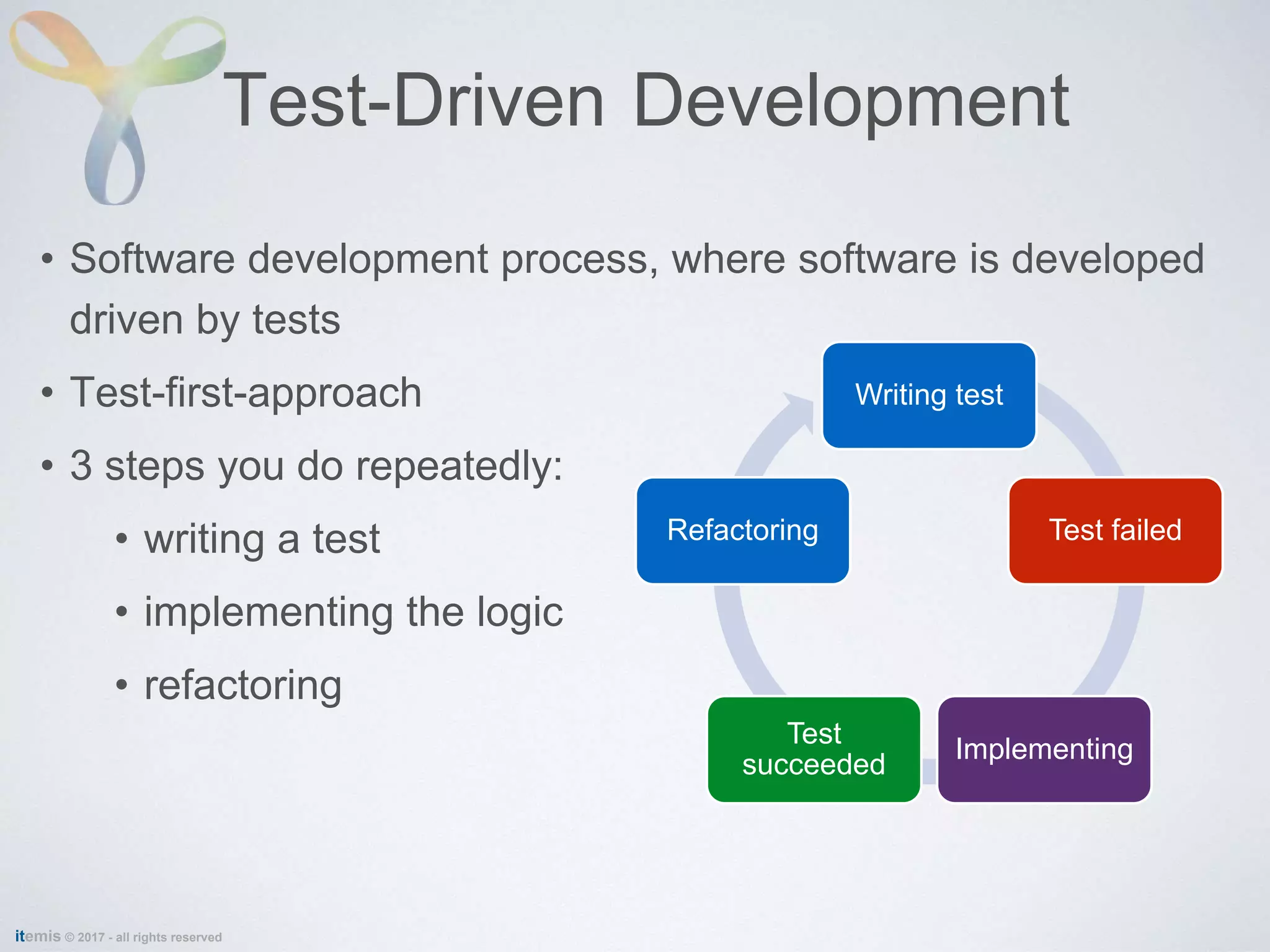 Test-Driven Development

• Software development process, where software is developed driven by tests

• Test-first-approach

• 3 steps you do repeatedly:

  • writing a test

  • implementing the logic

  • refactoring

Writing test

Test failed

Implementing

Test succeeded

Refactoring

itemis © 2017 - all rights reserved